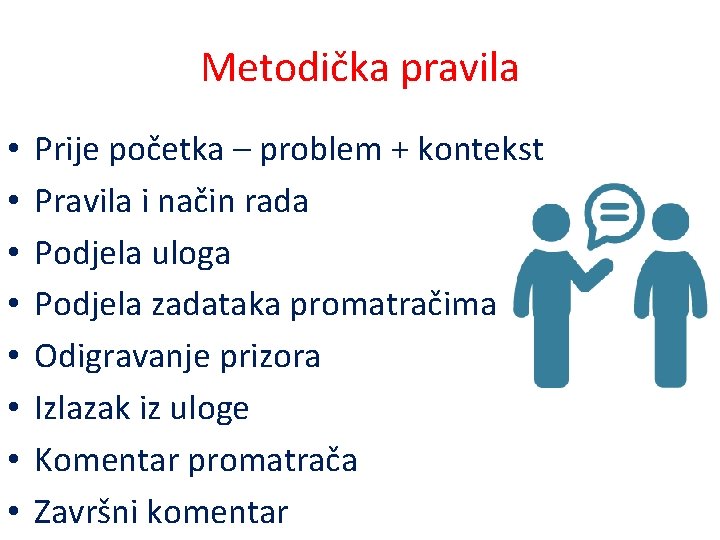 Metodička pravila

• Prije početka – problem + kontekst
• Pravila i način rada
• Podjela uloga
• Podjela zadataka promatračima
• Odigravanje prizora
• Izlazak iz uloge
• Komentar promatrača
• Završni komentar